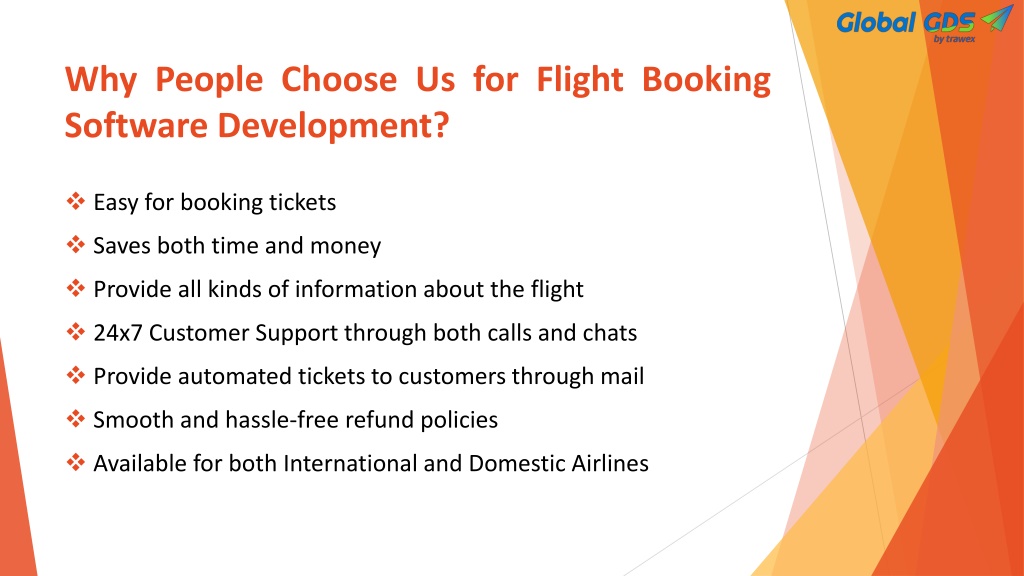 Global GDS
by trawex

Why People Choose Us for Flight Booking Software Development?

❖ Easy for booking tickets
❖ Saves both time and money
❖ Provide all kinds of information about the flight
❖ 24x7 Customer Support through both calls and chats
❖ Provide automated tickets to customers through mail
❖ Smooth and hassle-free refund policies
❖ Available for both International and Domestic Airlines